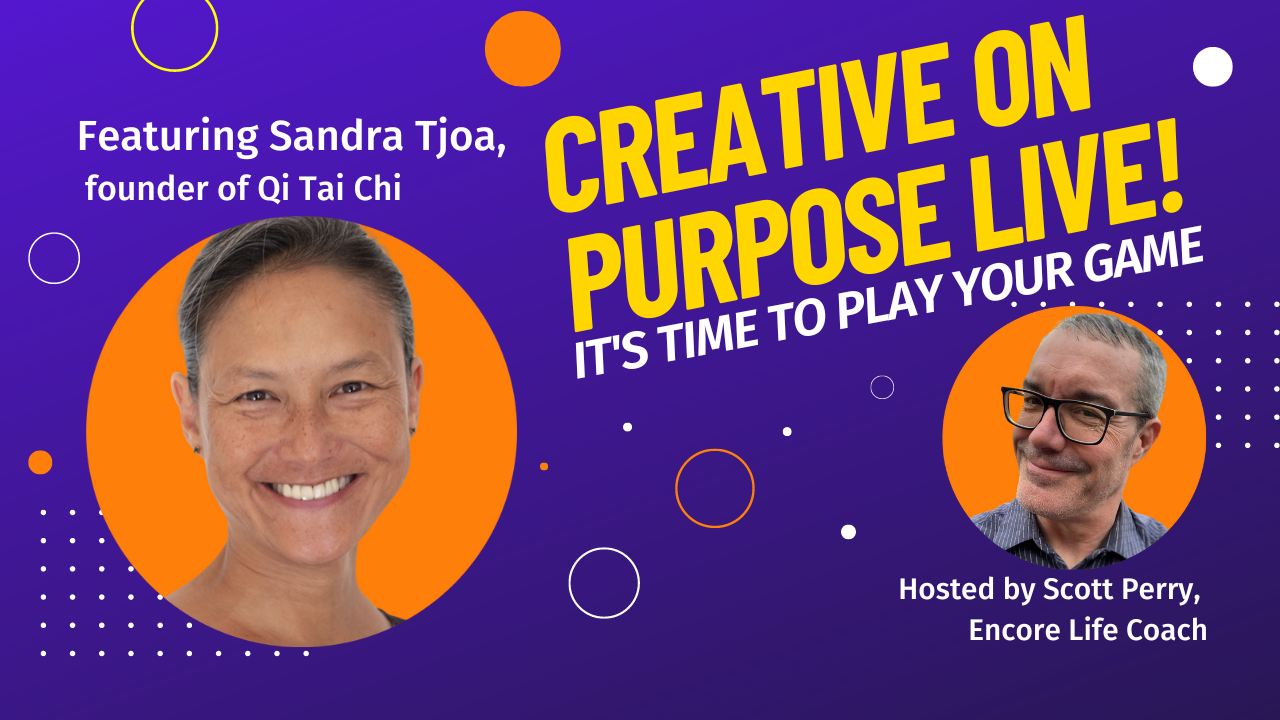 Featuring Sandra Tjoa, founder of Qi Tai Chi

CREATIVE ON PURPOSE LIVE!

IT'S TIME TO PLAY YOUR GAME

Hosted by Scott Perry, Encore Life Coach